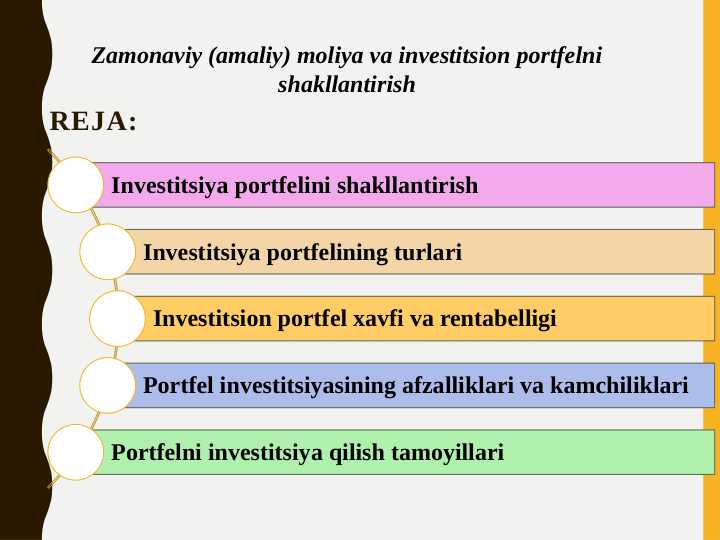 Zamonaviy (amaliy) moliya va investitsion portfelni shakllantirish

REJA:

Investitsiya portfelini shakllantirish

Investitsiya portfelining turlari

Investitsion portfel xavfi va rentabelligi

Portfel investitsiyasining afzalliklari va kamchiliklari

Portfelni investitsiya qilish tamoyillari